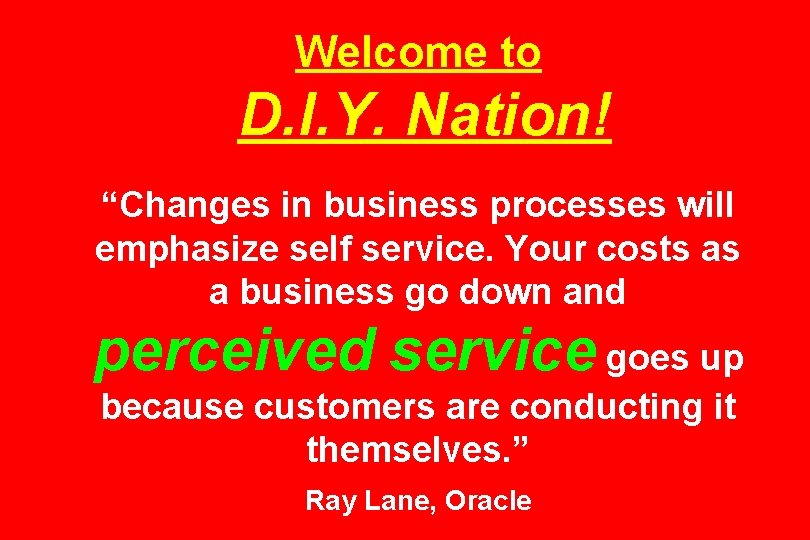 Welcome to

D.I.Y. Nation!

“Changes in business processes will emphasize self service. Your costs as a business go down and perceived service goes up because customers are conducting it themselves.”

Ray Lane, Oracle